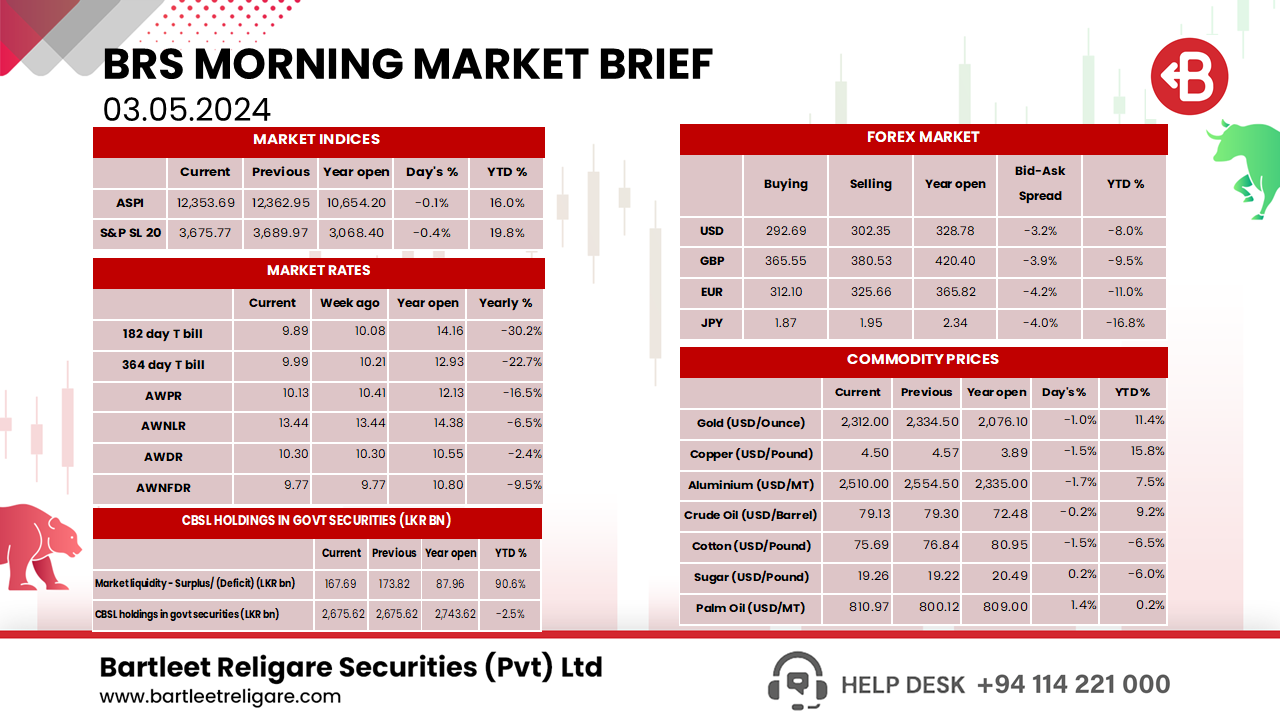 BRS MORNING MARKET BRIEF
03.05.2024

MARKET INDICES

| | Current | Previous | Year open | Day's % | YTD % |
|---|---|---|---|---|---|
| ASPI | 12,353.69 | 12,362.95 | 10,654.20 | -0.1% | 16.0% |
| S&P SL 20 | 3,675.77 | 3,689.97 | 3,068.40 | -0.4% | 19.8% |

MARKET RATES

| | Current | Week ago | Year open | Yearly % |
|---|---|---|---|---|
| 182 day T bill | 9.89 | 10.08 | 14.16 | -30.2% |
| 364 day T bill | 9.99 | 10.21 | 12.93 | -22.7% |
| AWPR | 10.13 | 10.41 | 12.13 | -16.5% |
| AWNLR | 13.44 | 13.44 | 14.38 | -6.5% |
| AWDR | 10.30 | 10.30 | 10.55 | -2.4% |
| AWNFDR | 9.77 | 9.77 | 10.80 | -9.5% |

CBSL HOLDINGS IN GOVT SECURITIES (LKR BN)

| | Current | Previous | Year open | YTD % |
|---|---|---|---|---|
| Market liquidity - Surplus/ (Deficit) (LKR bn) | 167.69 | 173.82 | 87.96 | 90.6% |
| CBSL holdings in govt securities (LKR bn) | 2,675.62 | 2,675.62 | 2,743.62 | -2.5% |

FOREX MARKET

| | Buying | Selling | Year open | Bid-Ask Spread | YTD % |
|---|---|---|---|---|---|
| USD | 292.69 | 302.35 | 328.78 | -3.2% | -8.0% |
| GBP | 365.55 | 380.53 | 420.40 | -3.9% | -9.5% |
| EUR | 312.10 | 325.66 | 365.82 | -4.2% | -11.0% |
| JPY | 1.87 | 1.95 | 2.34 | -4.0% | -16.8% |

COMMODITY PRICES

| | Current | Previous | Year open | Day's % | YTD % |
|---|---|---|---|---|---|
| Gold (USD/Ounce) | 2,312.00 | 2,334.50 | 2,076.10 | -1.0% | 11.4% |
| Copper (USD/Pound) | 4.50 | 4.57 | 3.89 | -1.5% | 15.8% |
| Aluminium (USD/MT) | 2,510.00 | 2,554.50 | 2,335.00 | -1.7% | 7.5% |
| Crude Oil (USD/Barrel) | 79.13 | 79.30 | 72.48 | -0.2% | 9.2% |
| Cotton (USD/Pound) | 75.69 | 76.84 | 80.95 | -1.5% | -6.5% |
| Sugar (USD/Pound) | 19.26 | 19.22 | 20.49 | 0.2% | -6.0% |
| Palm Oil (USD/MT) | 810.97 | 800.12 | 809.00 | 1.4% | 0.2% |

Bartleet Religare Securities (Pvt) Ltd
www.bartleetreligare.com
HELP DESK +94 114 221 000